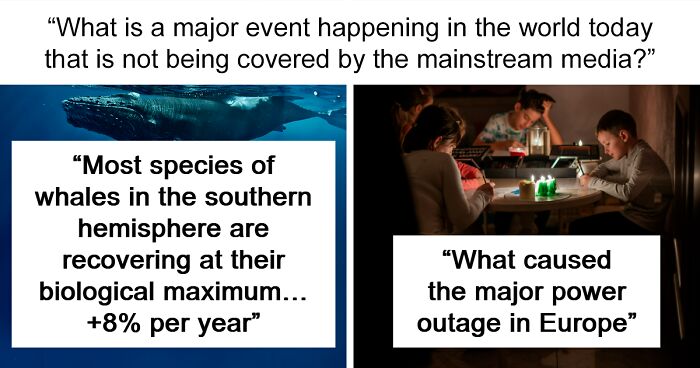 “What is a major event happening in the world today that is not being covered by the mainstream media?”

“Most species of whales in the southern hemisphere are recovering at their biological maximum… +8% per year”

“What caused the major power outage in Europe”